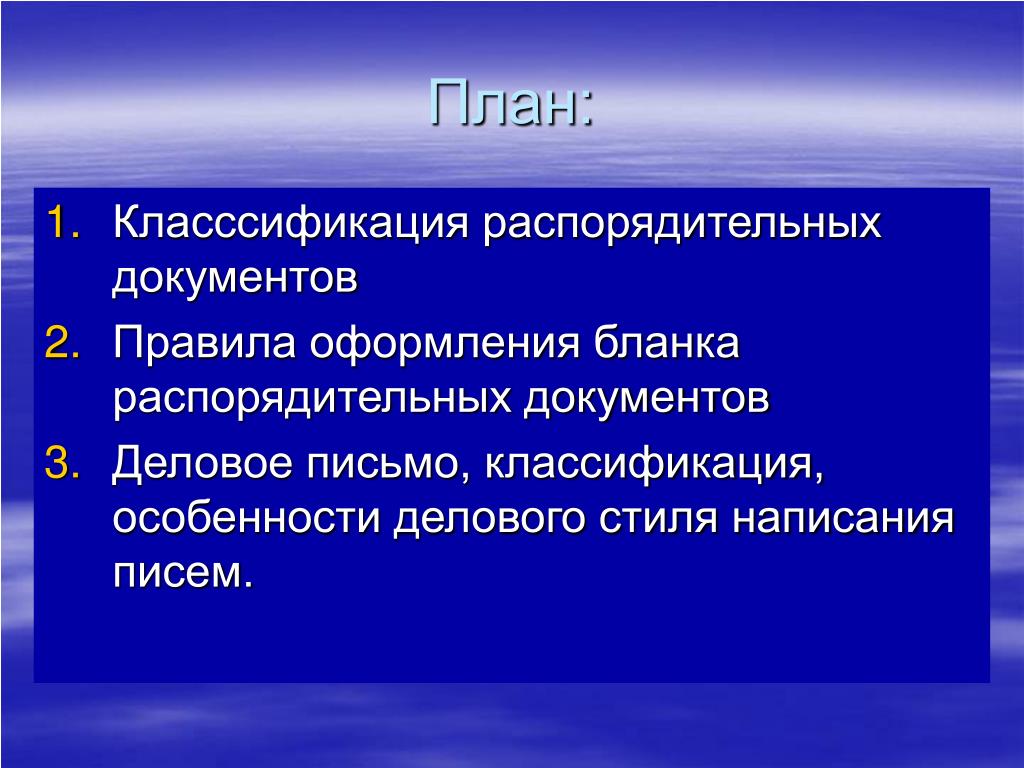 План:

1. Класссификация распорядительных документов
2. Правила оформления бланка распорядительных документов
3. Деловое письмо, классификация, особенности делового стиля написания писем.